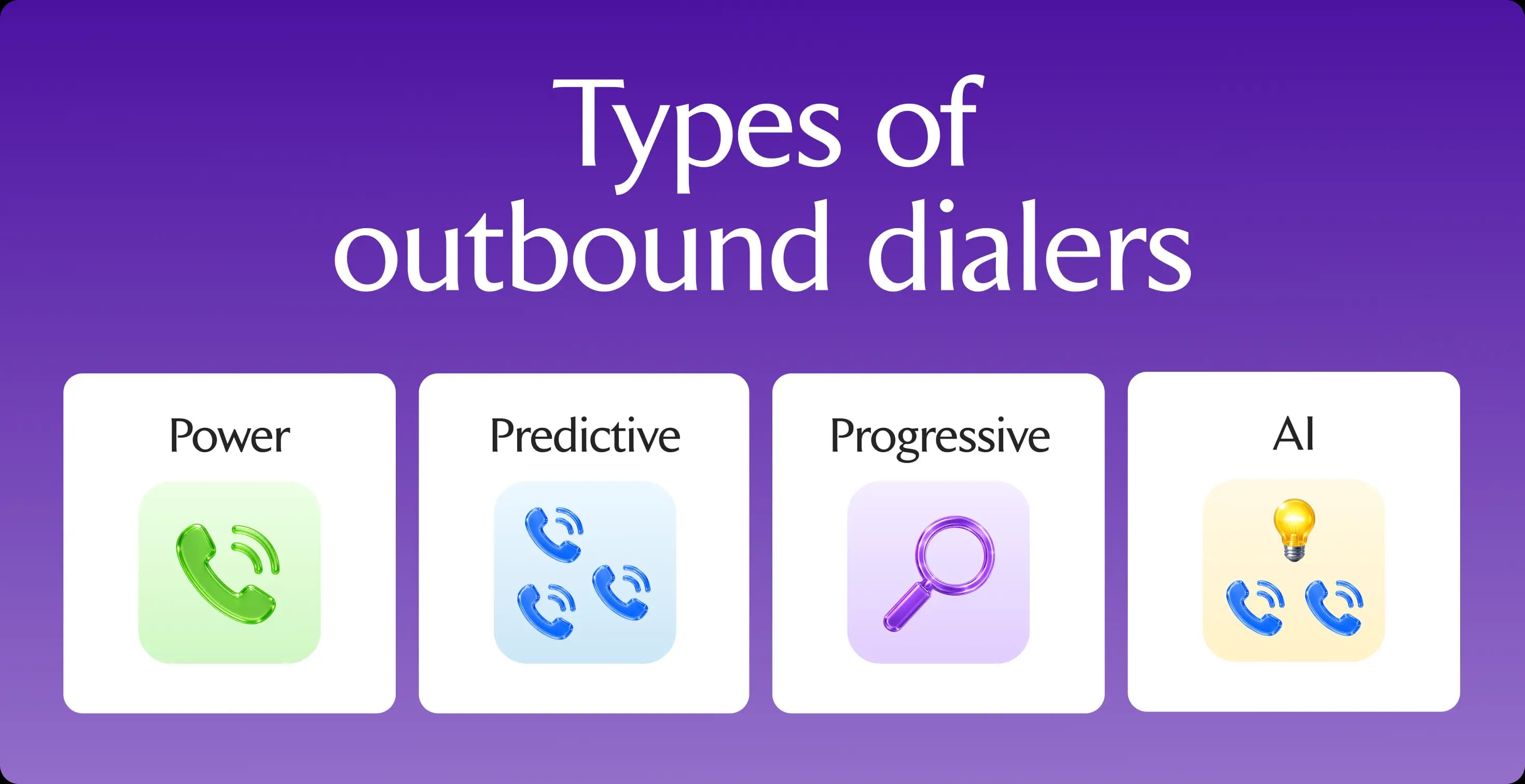 Types of outbound dialers

Power

Predictive

Progressive

AI